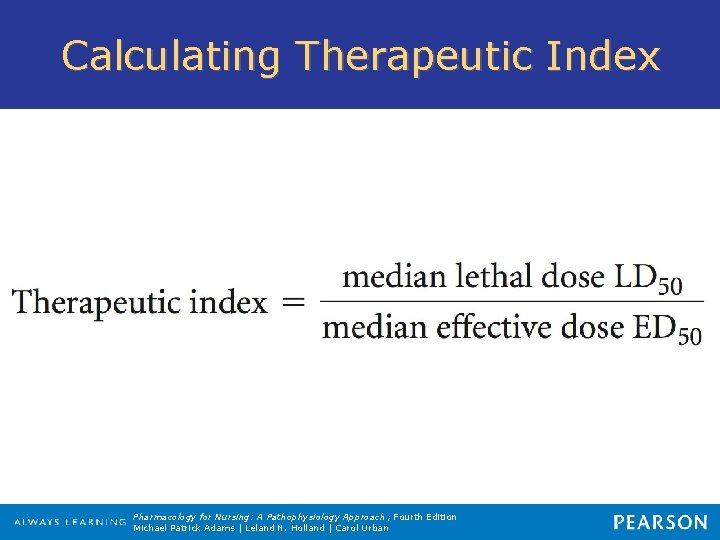 Calculating Therapeutic Index

$\text{Therapeutic index} = \frac{\text{median lethal dose } LD_{50}}{\text{median effective dose } ED_{50}}$

ALWAYS LEARNING

Pharmacology for Nursing: A Pathophysiology Approach, Fourth Edition
Michael Patrick Adams | Leland N. Holland | Carol Urban

PEARSON